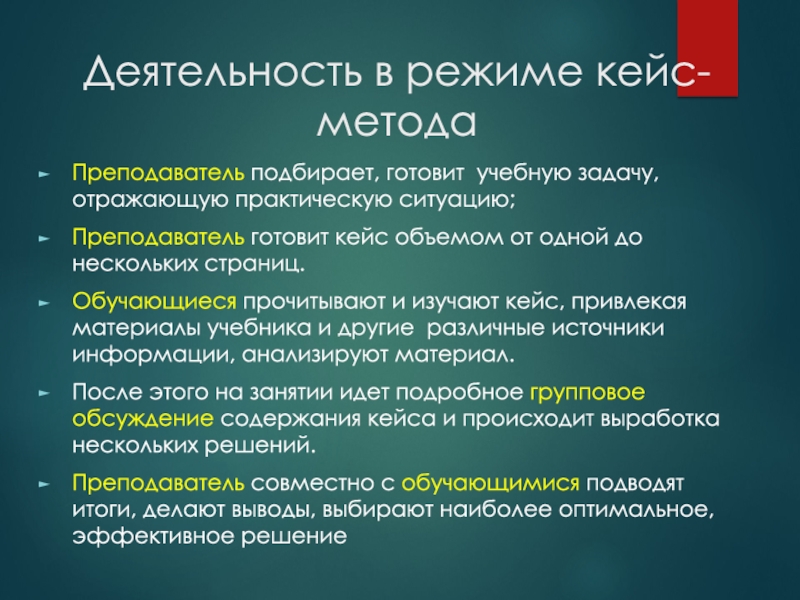 Деятельность в режиме кейс-метода

Преподаватель подбирает, готовит учебную задачу, отражающую практическую ситуацию;

Преподаватель готовит кейс объемом от одной до нескольких страниц.

Обучающиеся прочитывают и изучают кейс, привлекая материалы учебника и другие различные источники информации, анализируют материал.

После этого на занятии идет подробное групповое обсуждение содержания кейса и происходит выработка нескольких решений.

Преподаватель совместно с обучающимися подводят итоги, делают выводы, выбирают наиболее оптимальное, эффективное решение